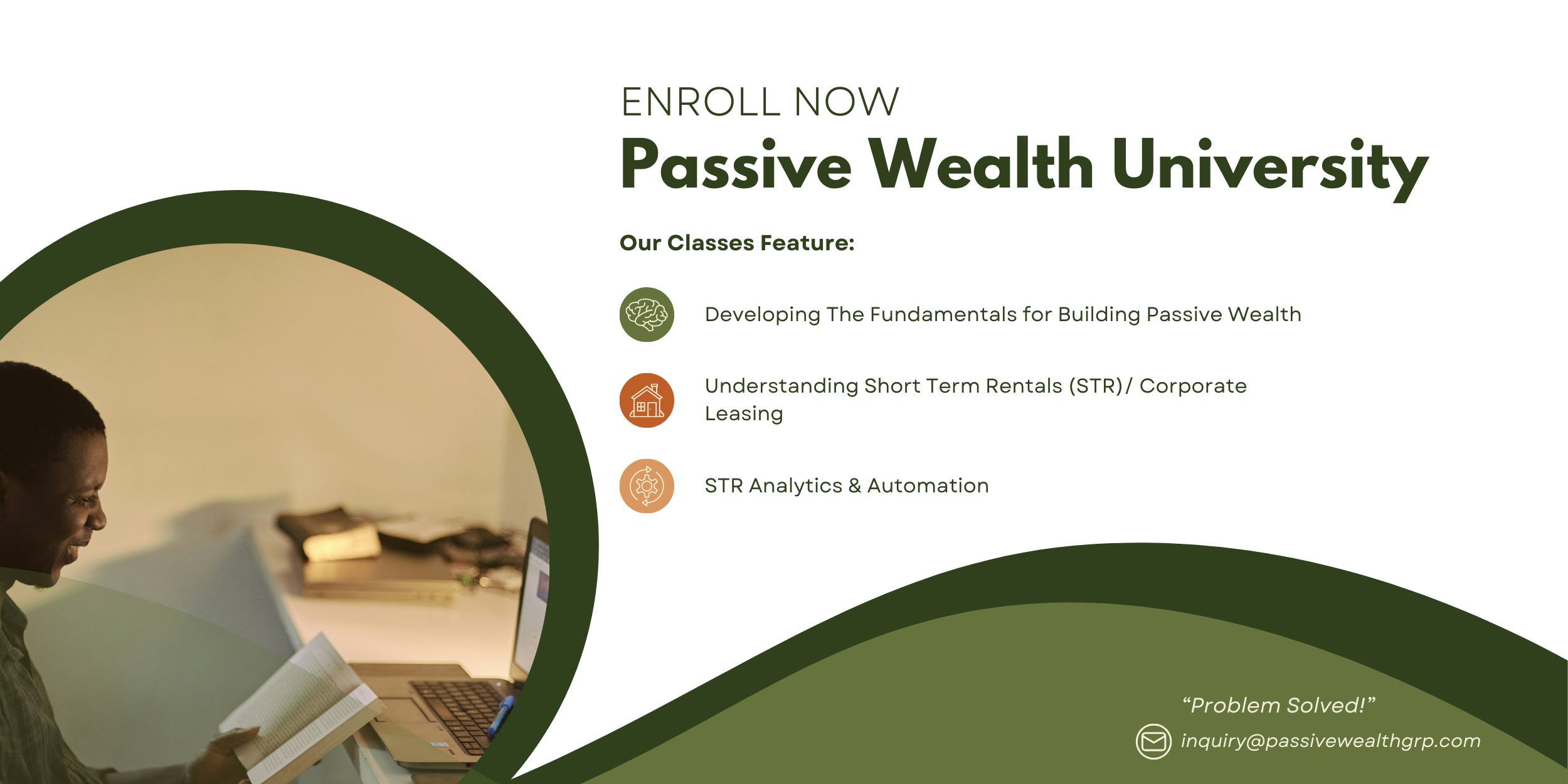 ENROLL NOW
Passive Wealth University

Our Classes Feature:

Developing The Fundamentals for Building Passive Wealth

Understanding Short Term Rentals (STR)/ Corporate Leasing

STR Analytics & Automation

“Problem Solved!”
inquiry@passivewealthgrp.com